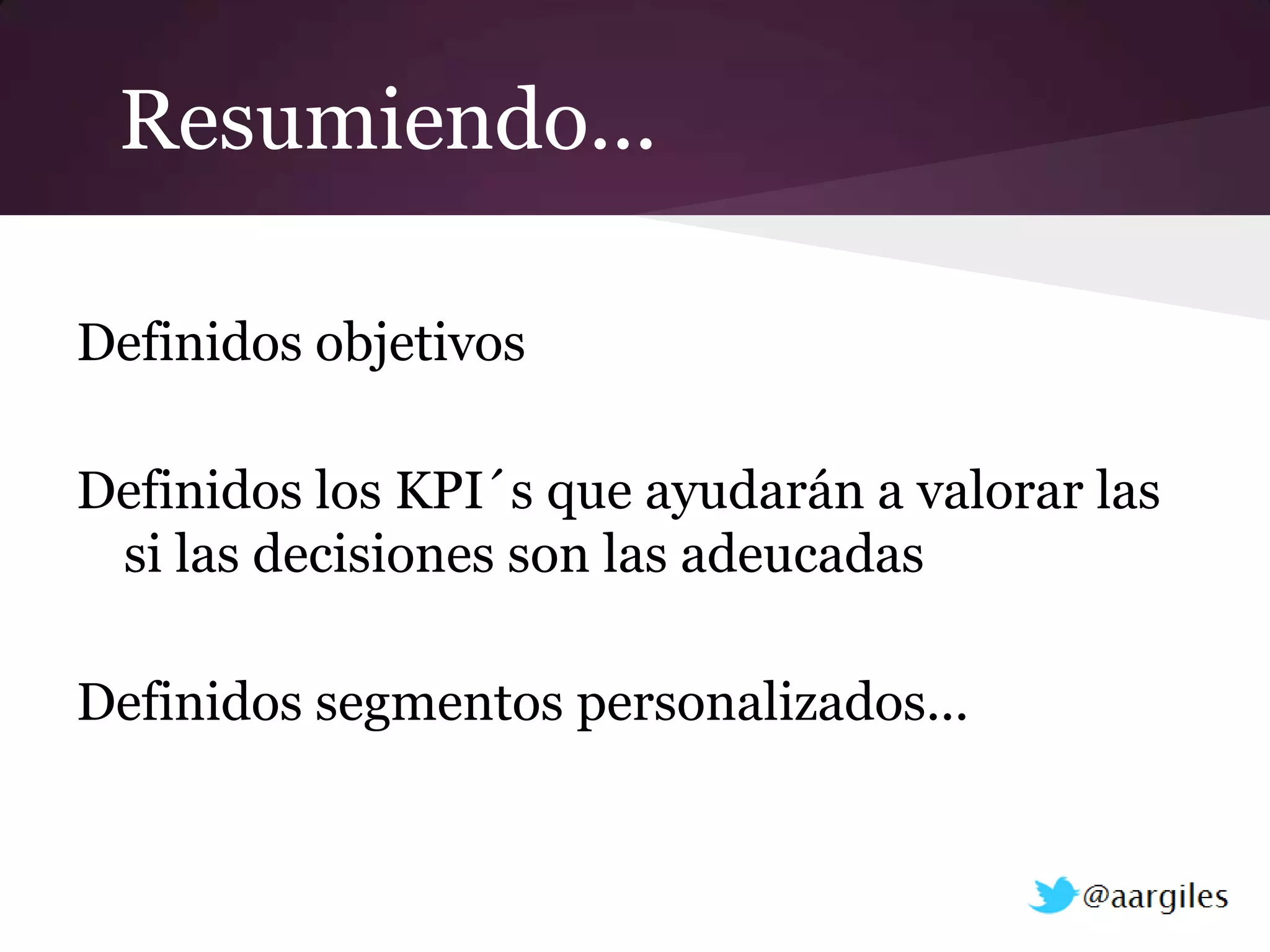 Resumiendo...

Definidos objetivos

Definidos los KPI´s que ayudarán a valorar las si las decisiones son las adeucadas

Definidos segmentos personalizados...

@aargiles